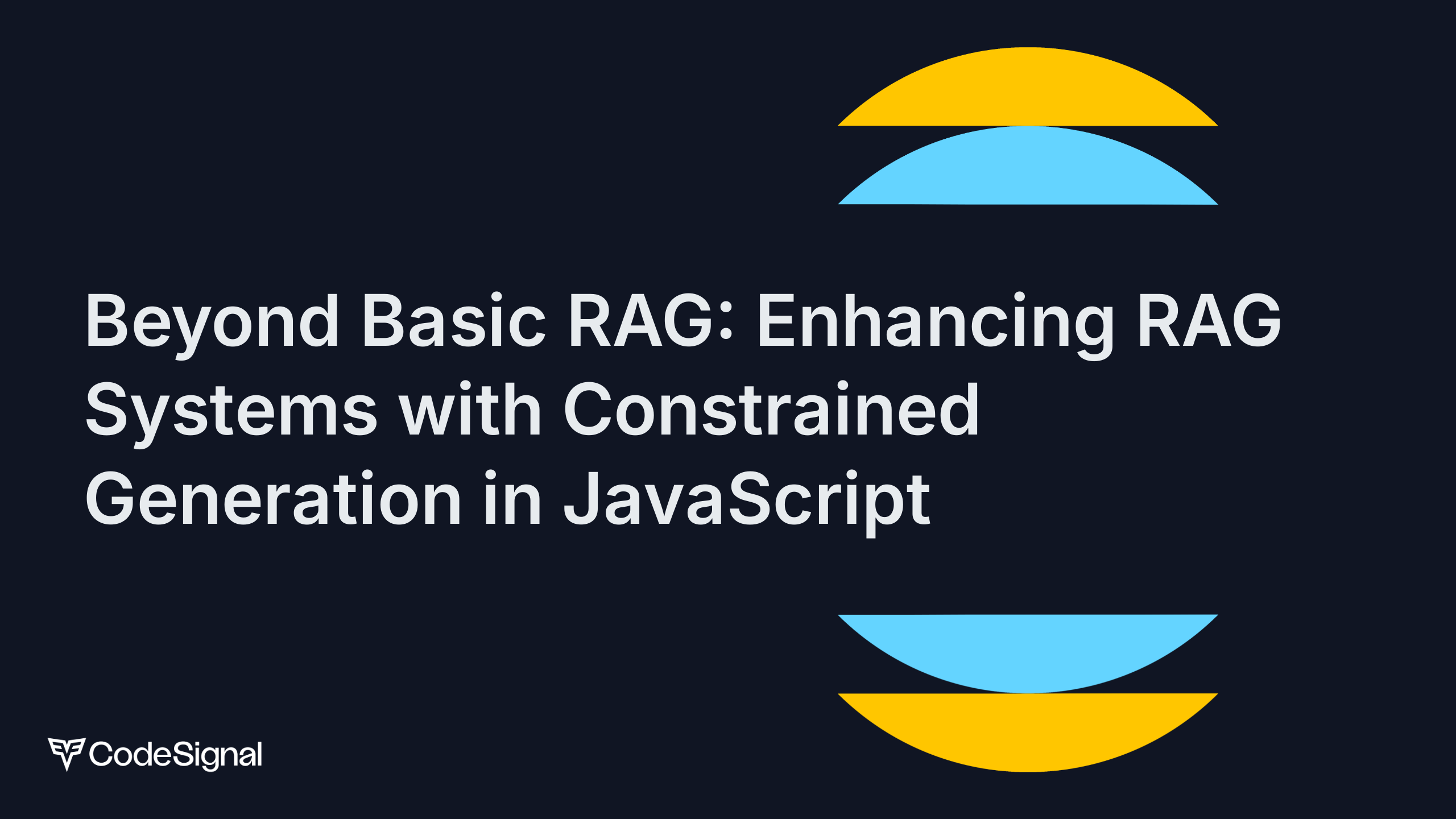 Beyond Basic RAG: Enhancing RAG Systems with Constrained Generation in JavaScript

CodeSignal